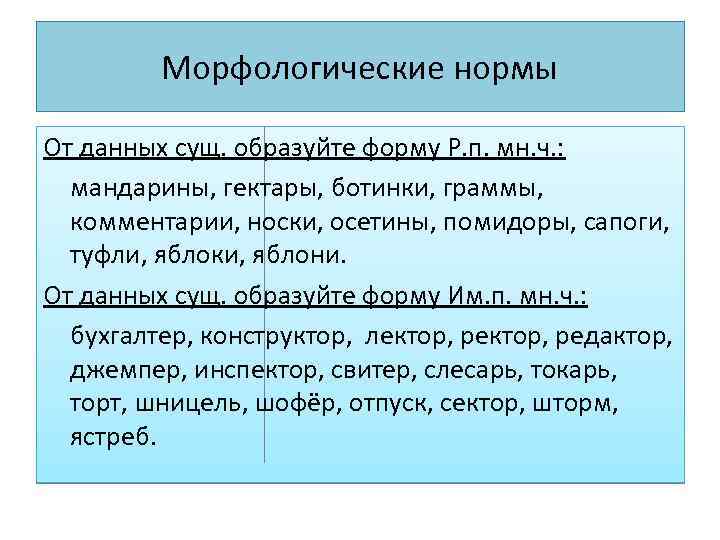 Морфологические нормы

От данных сущ. образуйте форму Р.п. мн.ч.:

мандарины, гектары, ботинки, граммы, комментарии, носки, осетины, помидоры, сапоги, туфли, яблоки, яблони.

От данных сущ. образуйте форму Им.п. мн.ч.:

бухгалтер, конструктор, лектор, ректор, редактор, джемпер, инспектор, свитер, слесарь, токарь, торт, шницель, шофёр, отпуск, сектор, шторм, ястреб.